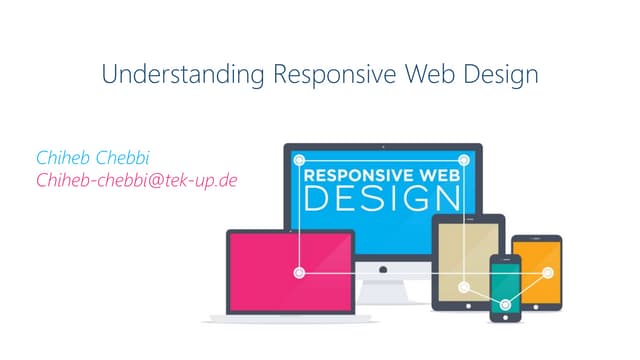 Understanding Responsive Web Design

Chiheb Chebbi
Chiheb-chebbi@tek-up.de

RESPONSIVE WEB
DESIGN